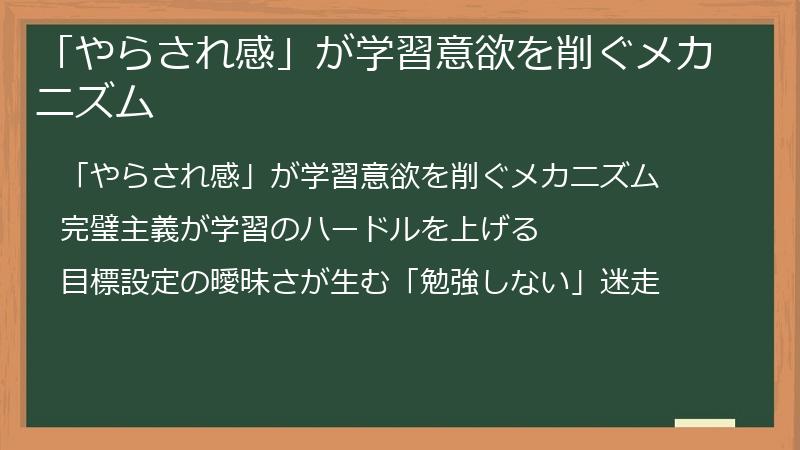 「やらされ感」が学習意欲を削ぐメカニズム

「やらされ感」が学習意欲を削ぐメカニズム

完璧主義が学習のハードルを上げる

目標設定の曖昧さが生む「勉強しない」迷走